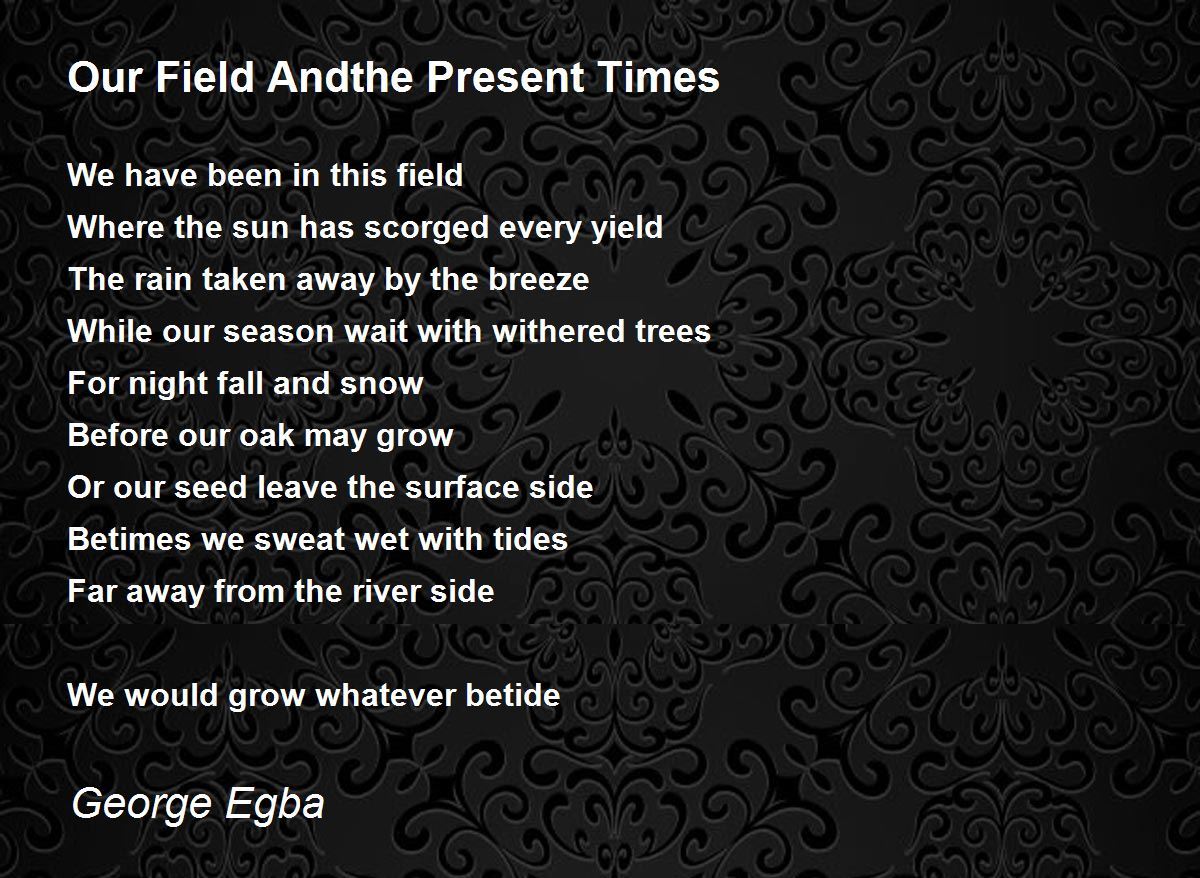 Our Field Andthe Present Times

We have been in this field
Where the sun has scorged every yield
The rain taken away by the breeze
While our season wait with withered trees
For night fall and snow
Before our oak may grow
Or our seed leave the surface side
Betimes we sweat wet with tides
Far away from the river side

We would grow whatever betide

George Egba